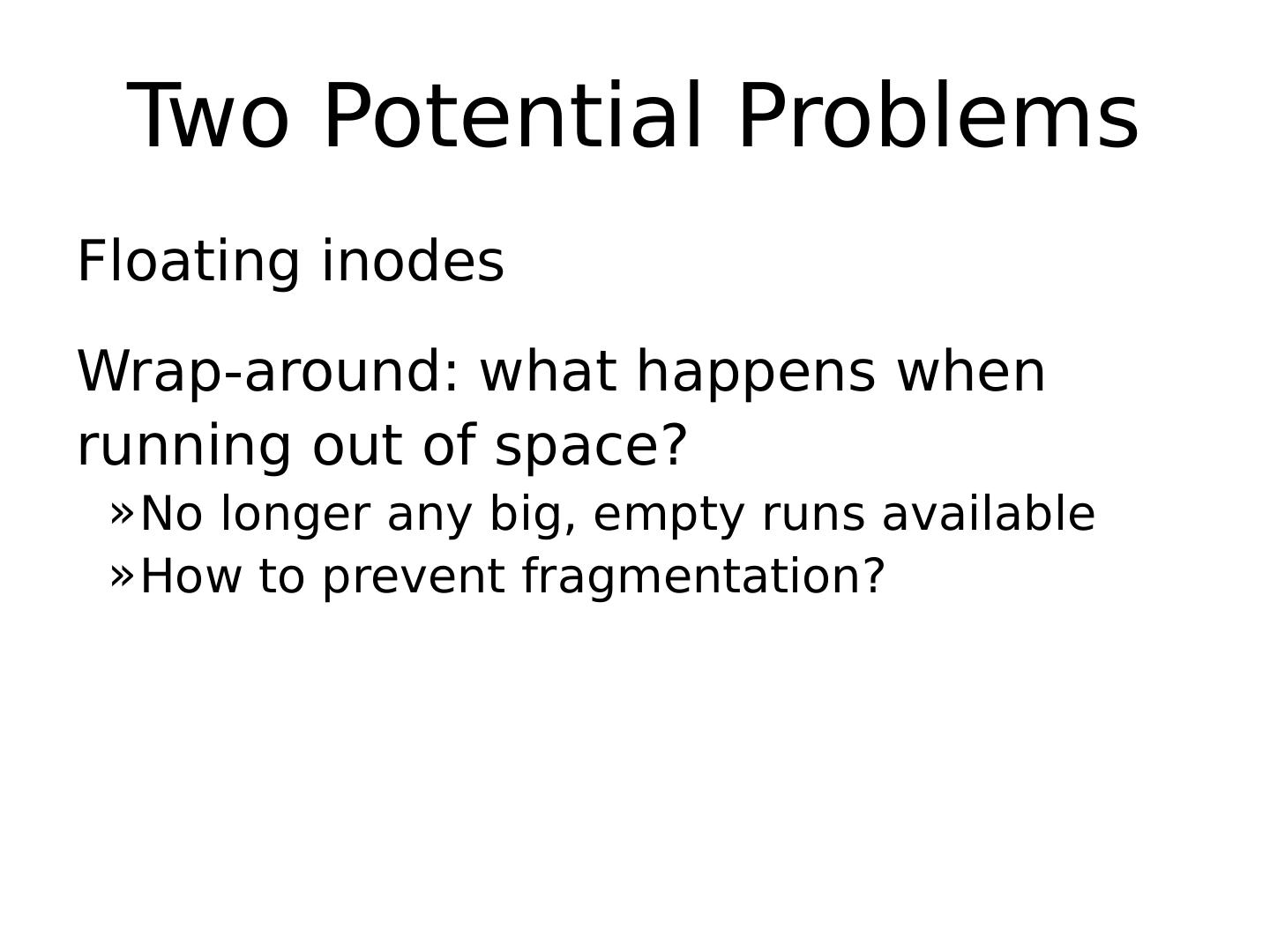 Two Potential Problems

Floating inodes

Wrap-around: what happens when running out of space?

»No longer any big, empty runs available

»How to prevent fragmentation?